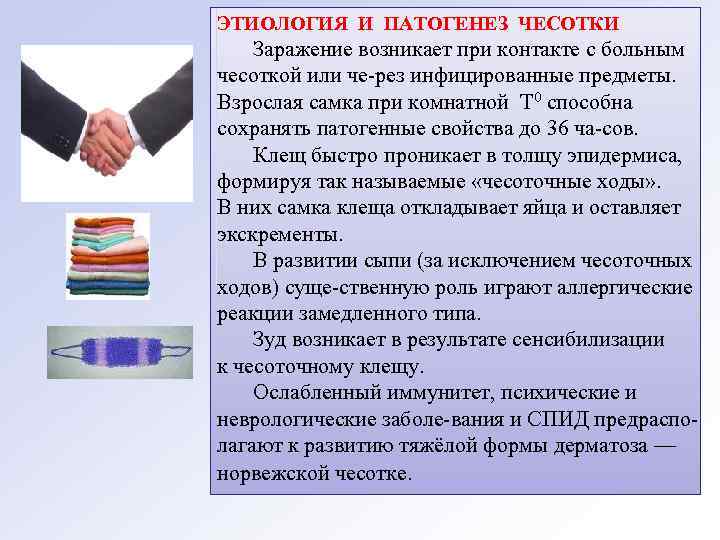 ЭТИОЛОГИЯ И ПАТОГЕНЕЗ ЧЕСОТКИ

Заражение возникает при контакте с больным чесоткой или че-рез инфицированные предметы. Взрослая самка при комнатной $T^0$ способна сохранять патогенные свойства до 36 ча-сов.

Клещ быстро проникает в толщу эпидермиса, формируя так называемые «чесоточные ходы». В них самка клеща откладывает яйца и оставляет экскременты.

В развитии сыпи (за исключением чесоточных ходов) суще-ственную роль играют аллергические реакции замедленного типа.

Зуд возникает в результате сенсибилизации к чесоточному клещу.

Ослабленный иммунитет, психические и неврологические заболе-вания и СПИД предрасполагают к развитию тяжёлой формы дерматоза — норвежской чесотке.